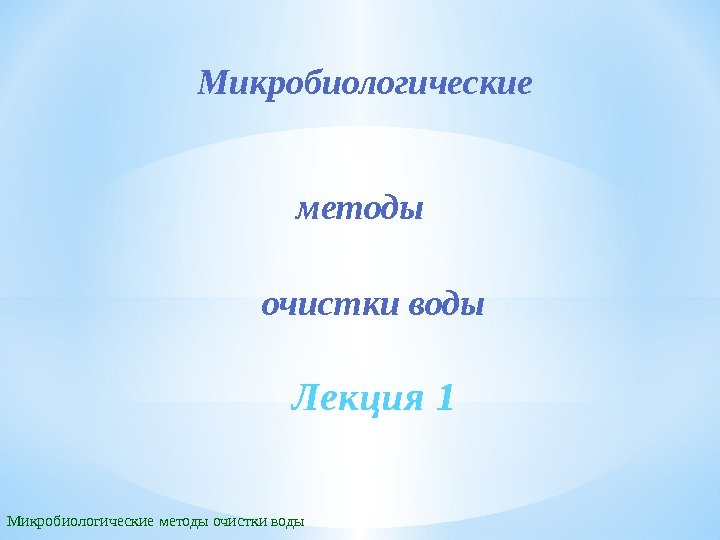 Микробиологические

методы

очистки воды

Лекция 1

Микробиологические методы очистки воды